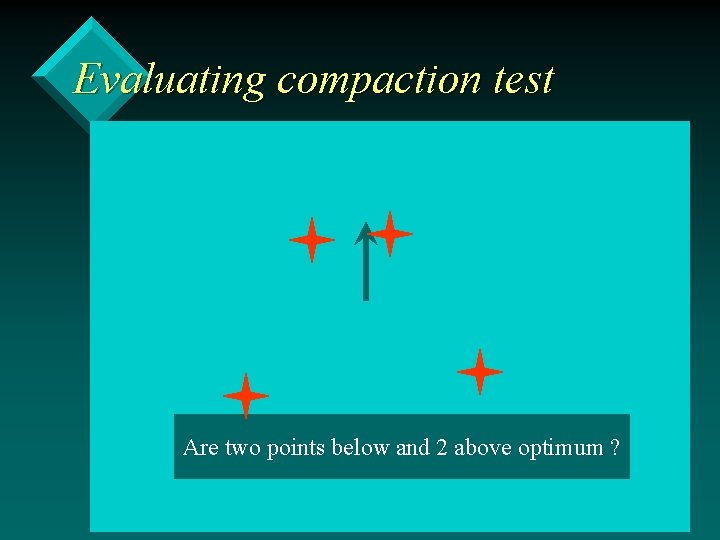 Evaluating compaction test

Are two points below and 2 above optimum ?